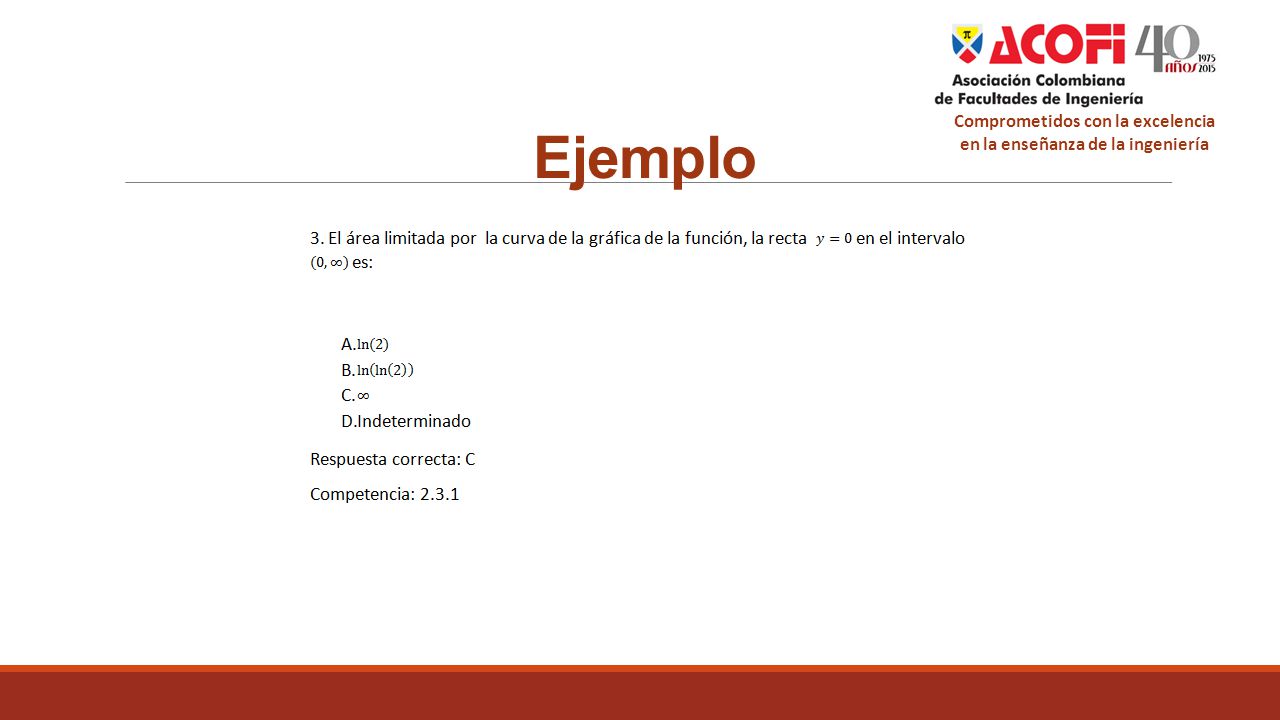 ACOFI 40 años 1975 2015
Asociación Colombiana de Facultades de Ingeniería
Comprometidos con la excelencia en la enseñanza de la ingeniería

Ejemplo

3. El área limitada por la curva de la gráfica de la función, la recta $y = 0$ en el intervalo $(0, \infty)$ es:

A. $\ln(2)$
B. $\ln(\ln(2))$
C. $\infty$
D. Indeterminado

Respuesta correcta: C

Competencia: 2.3.1